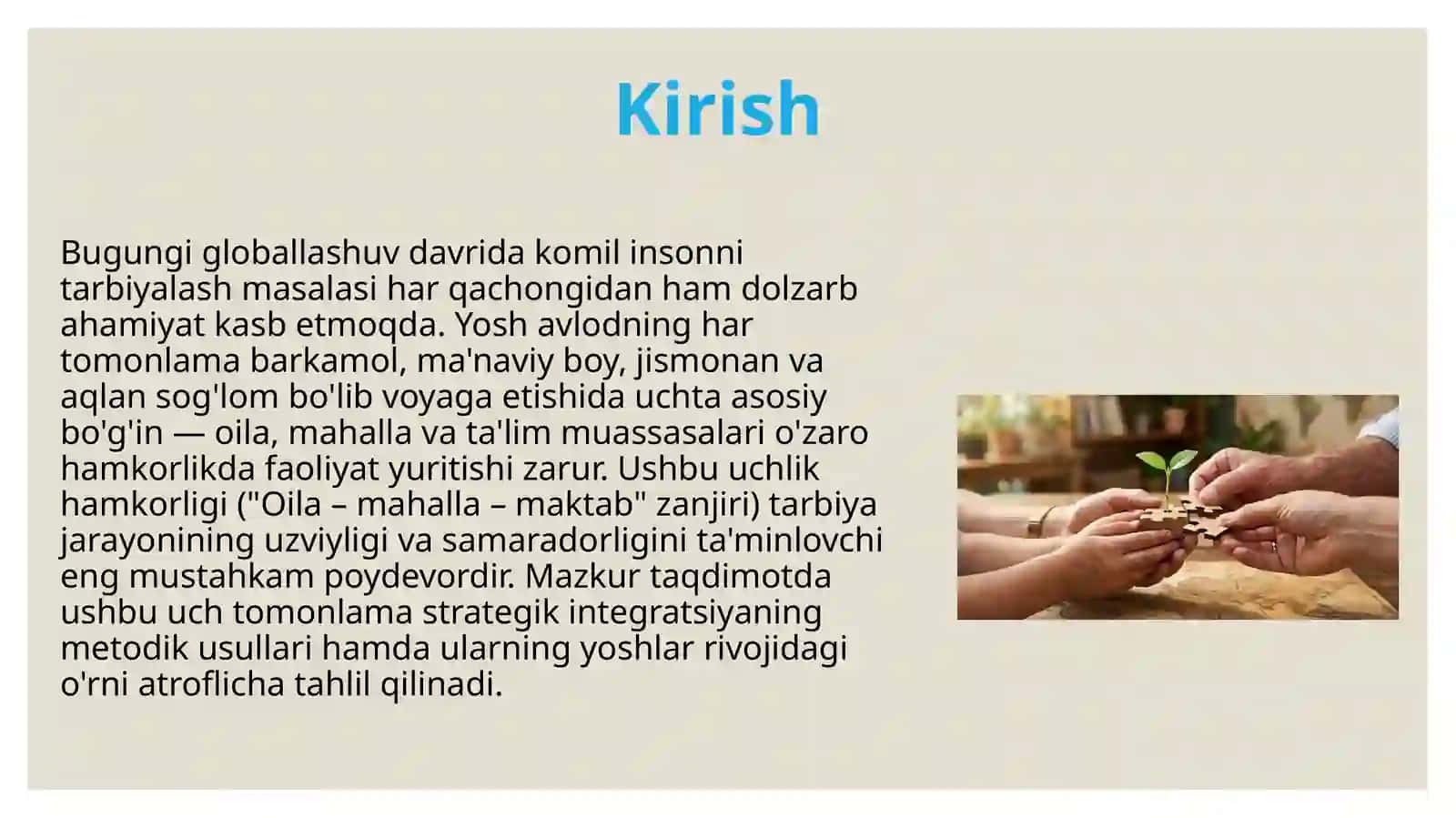 Kirish

Bugungi globallashuv davrida komil insonni tarbiyalash masalasi har qachongidan ham dolzarb ahamiyat kasb etmoqda. Yosh avlodning har tomonlama barkamol, ma'naviy boy, jismonan va aqlan sog'lom bo'lib voyaga etishida uchta asosiy bo'g'in — oila, mahalla va ta'lim muassasalari o'zaro hamkorlikda faoliyat yuritishi zarur. Ushbu uchlik hamkorligi ("Oila – mahalla – maktab" zanjiri) tarbiya jarayonining uzviyligi va samaradorligini ta'minlovchi eng mustahkam poydevordir. Mazkur taqdimotda ushbu uch tomonlama strategik integratsiyaning metodik usullari hamda ularning yoshlar rivojidagi o'rni atroflicha tahlil qilinadi.